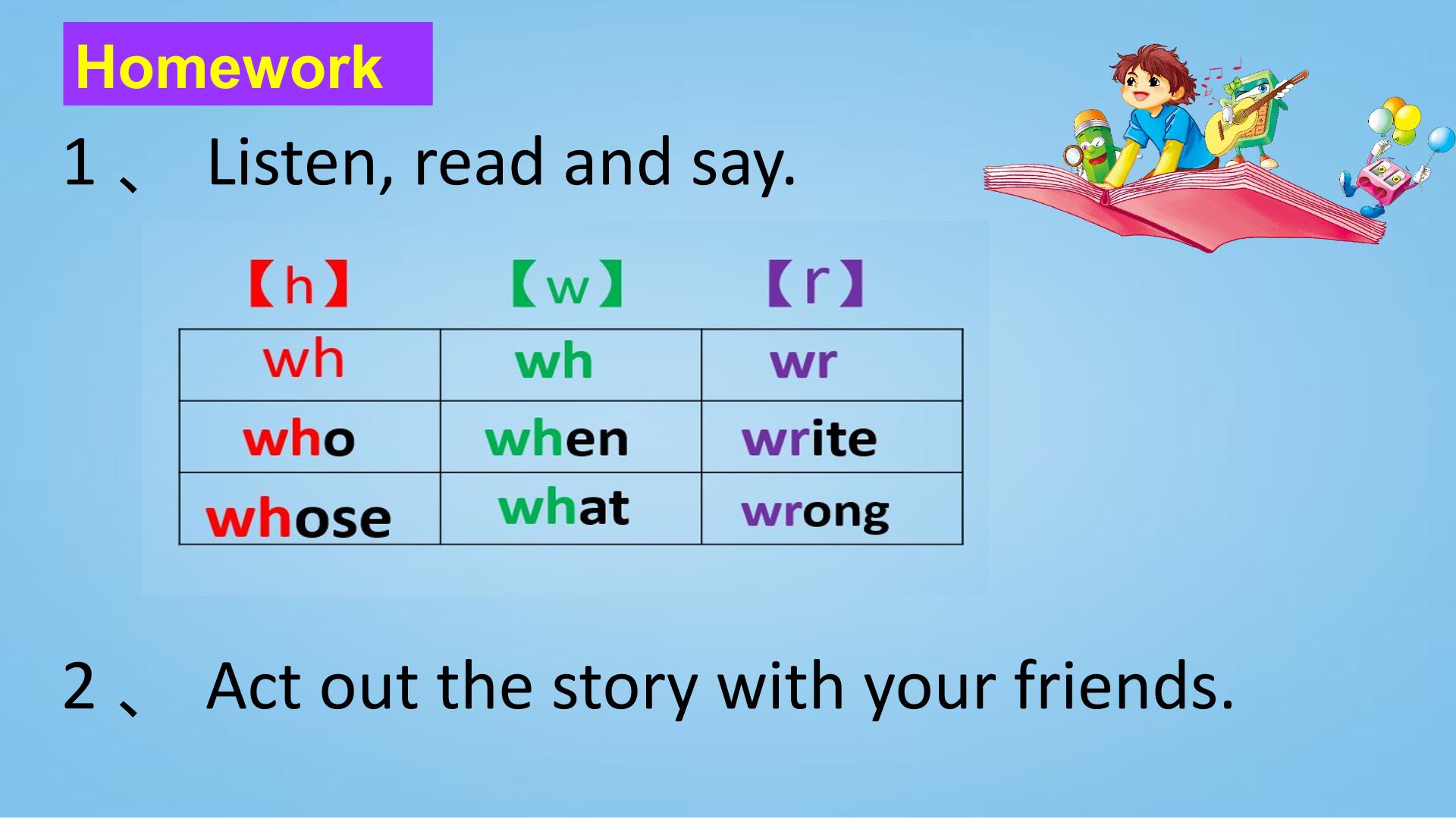 Homework

1、 Listen, read and say.

| 【h】 | 【w】 | 【r】 |
|---|---|---|
| wh | wh | wr |
| who | when | write |
| whose | what | wrong |

2、 Act out the story with your friends.